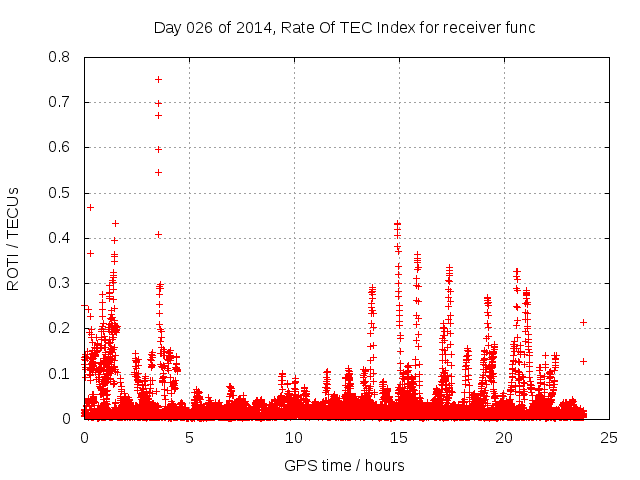 Day 026 of 2014, Rate Of TEC Index for receiver func

ROTI / TECUs

0.8
0.7
0.6
0.5
0.4
0.3
0.2
0.1
0

0 5 10 15 20 25

GPS time / hours